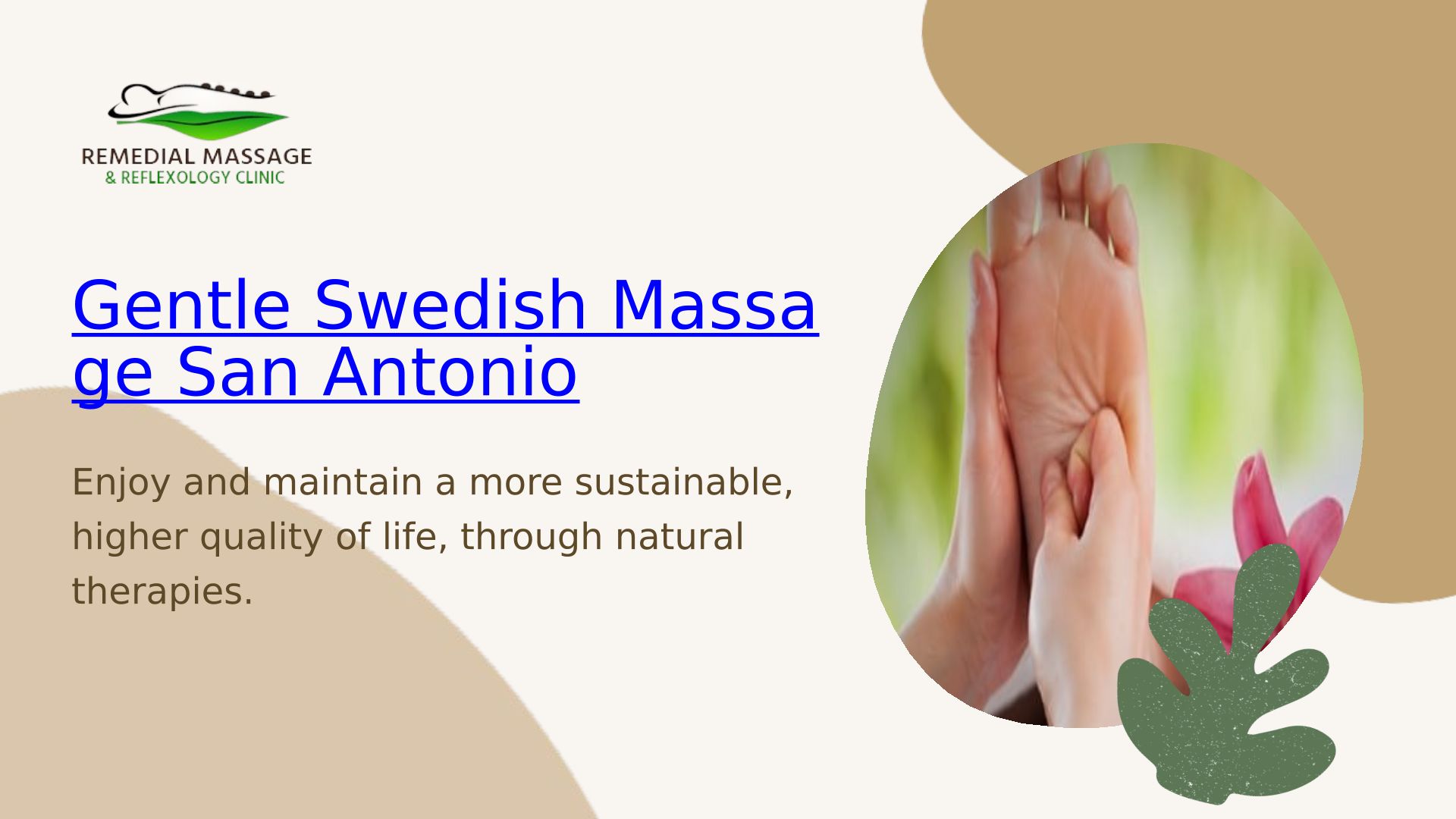 REMEDIAL MASSAGE
& REFLEXOLOGY CLINIC

Gentle Swedish Massage San Antonio

Enjoy and maintain a more sustainable, higher quality of life, through natural therapies.